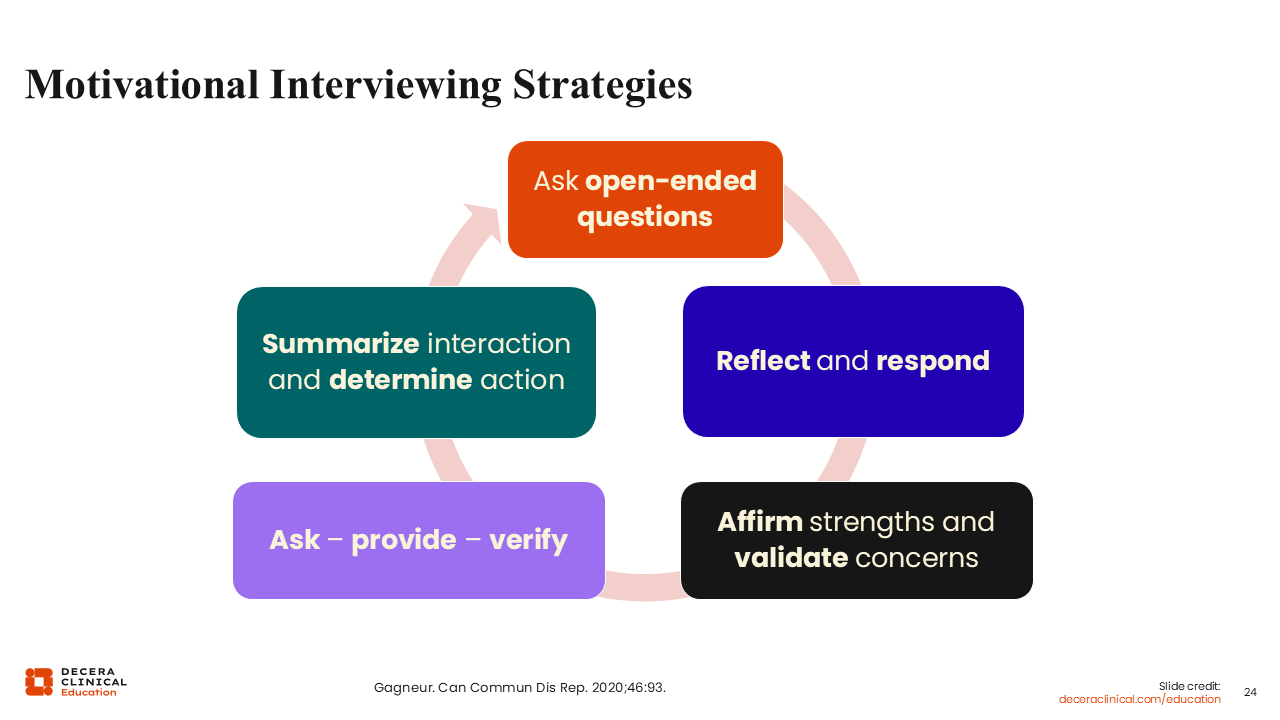 Motivational Interviewing Strategies

Ask open-ended questions

Reflect and respond

Affirm strengths and validate concerns

Ask – provide – verify

Summarize interaction and determine action

DECERA CLINICAL Education

Gagneur. Can Commun Dis Rep. 2020;46:93.

Slide credit: deceraclinical.com/education

24